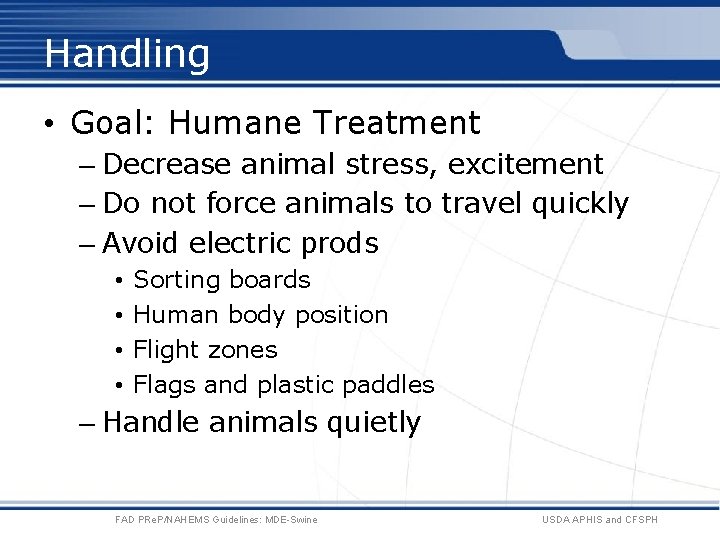 Handling

• Goal: Humane Treatment
– Decrease animal stress, excitement
– Do not force animals to travel quickly
– Avoid electric prods
• Sorting boards
• Human body position
• Flight zones
• Flags and plastic paddles
– Handle animals quietly

FAD PReP/NAHEMS Guidelines: MDE-Swine

USDA APHIS and CFSPH